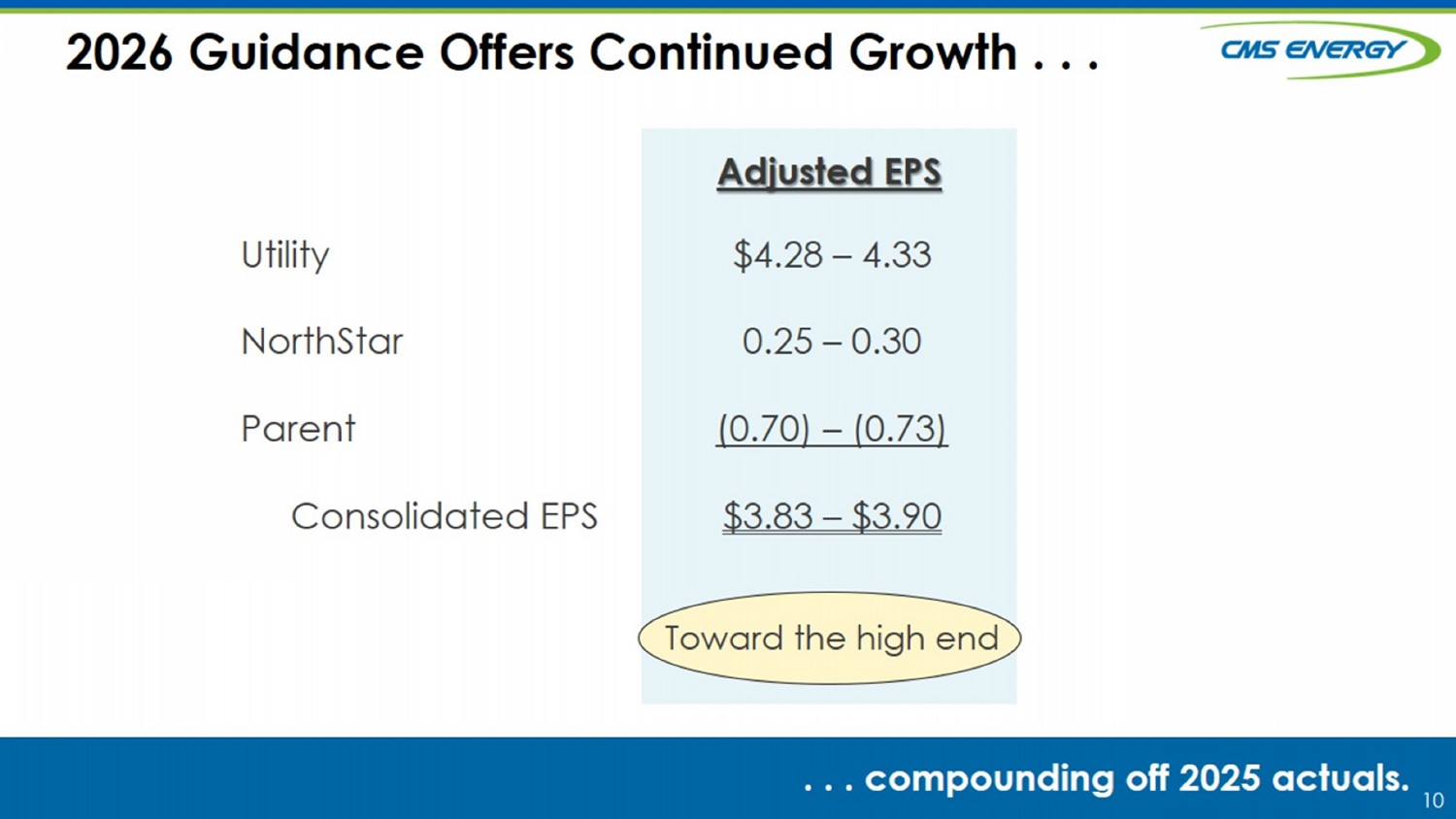 2026 Guidance Offers Continued Growth . . .

CMS ENERGY

| | Adjusted EPS |
|---|---|
| Utility | \$4.28 – 4.33 |
| NorthStar | 0.25 – 0.30 |
| Parent | (0.70) – (0.73) |
| Consolidated EPS | \$3.83 – \$3.90 |

Toward the high end

. . . compounding off 2025 actuals.

10